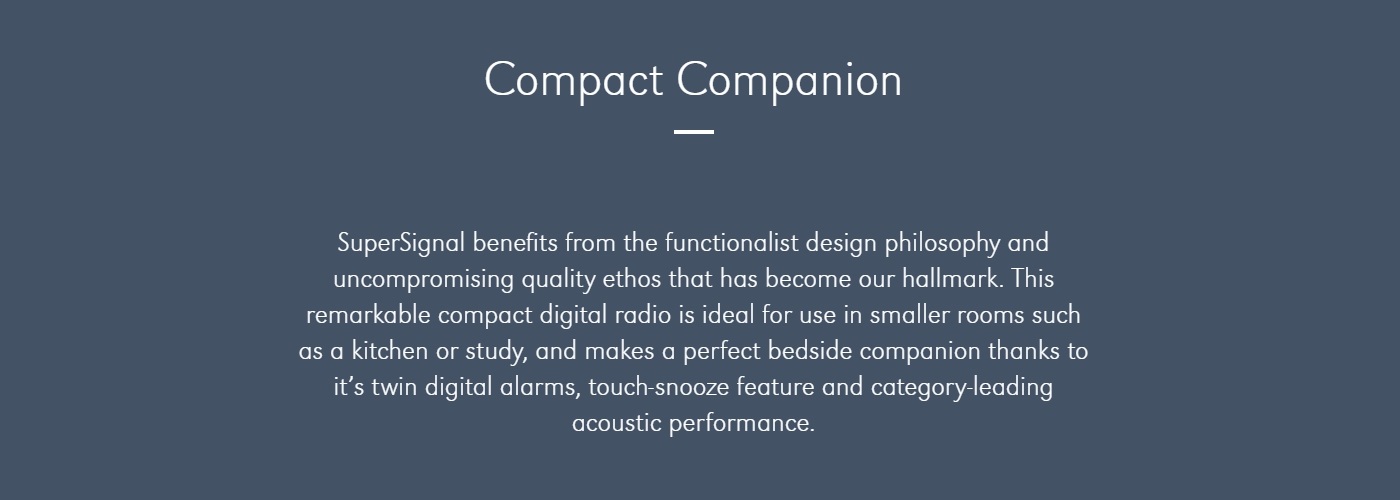 Compact Companion

SuperSignal benefits from the functionalist design philosophy and uncompromising quality ethos that has become our hallmark. This remarkable compact digital radio is ideal for use in smaller rooms such as a kitchen or study, and makes a perfect bedside companion thanks to it’s twin digital alarms, touch-snooze feature and category-leading acoustic performance.